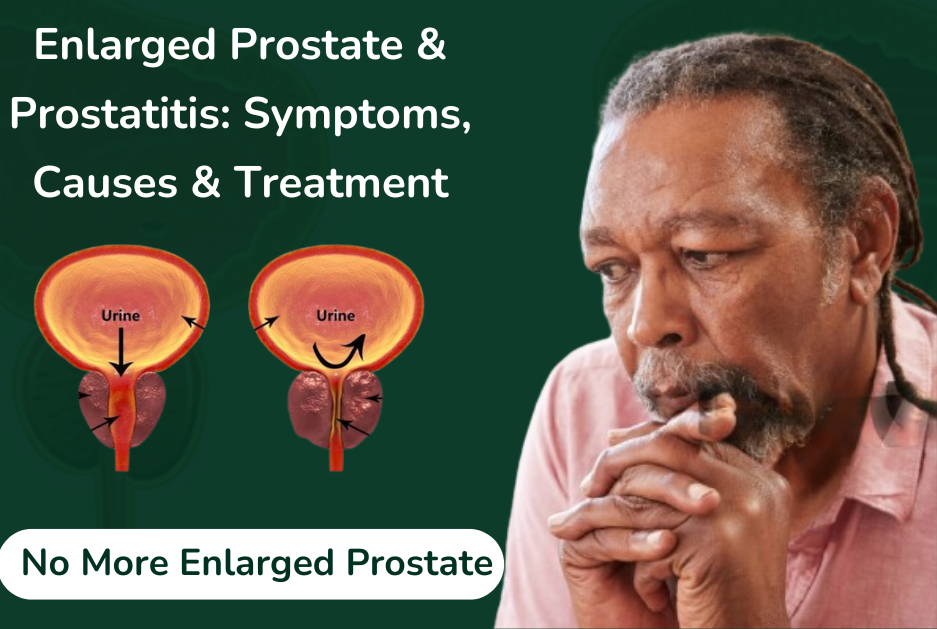 Enlarged Prostate & Prostatitis: Symptoms, Causes & Treatment

Urine

Urine

No More Enlarged Prostate